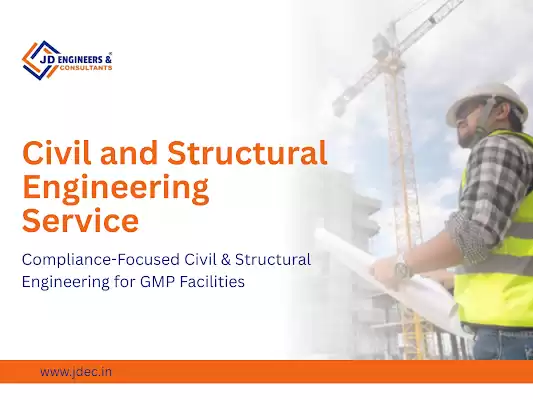 JD ENGINEERS & CONSULTANTS ®

Civil and Structural Engineering Service

Compliance-Focused Civil & Structural Engineering for GMP Facilities

www.jdec.in